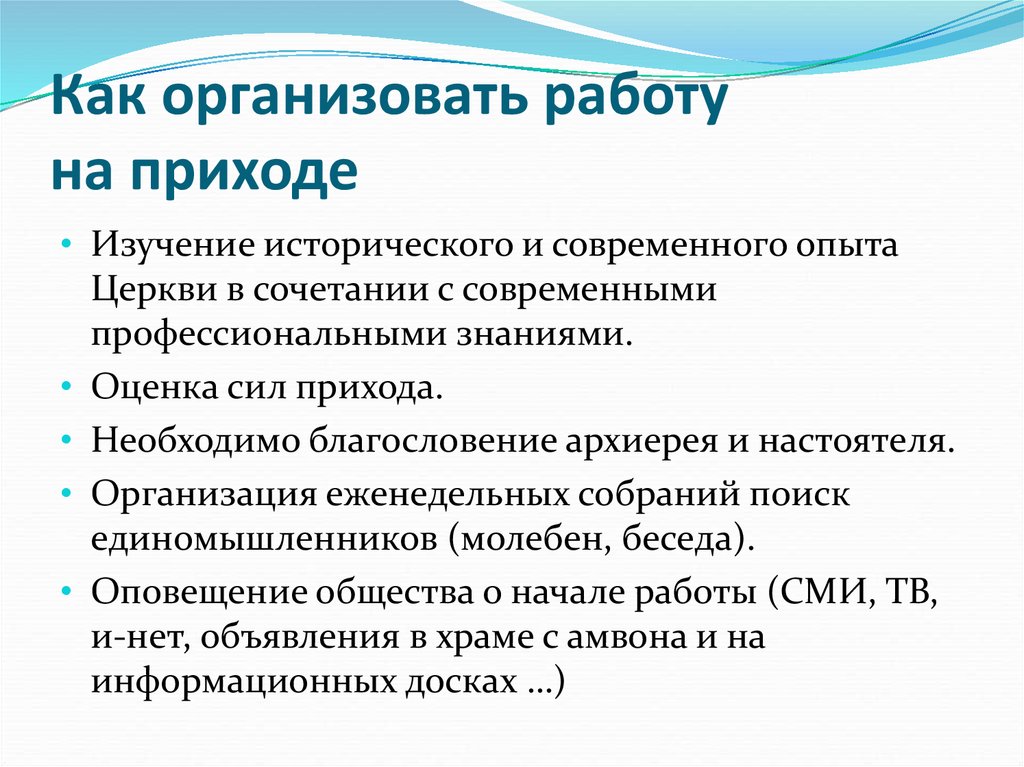 Как организовать работу на приходе

• Изучение исторического и современного опыта Церкви в сочетании с современными профессиональными знаниями.
• Оценка сил прихода.
• Необходимо благословение архиерея и настоятеля.
• Организация еженедельных собраний поиск единомышленников (молебен, беседа).
• Оповещение общества о начале работы (СМИ, ТВ, и-нет, объявления в храме с амвона и на информационных досках …)